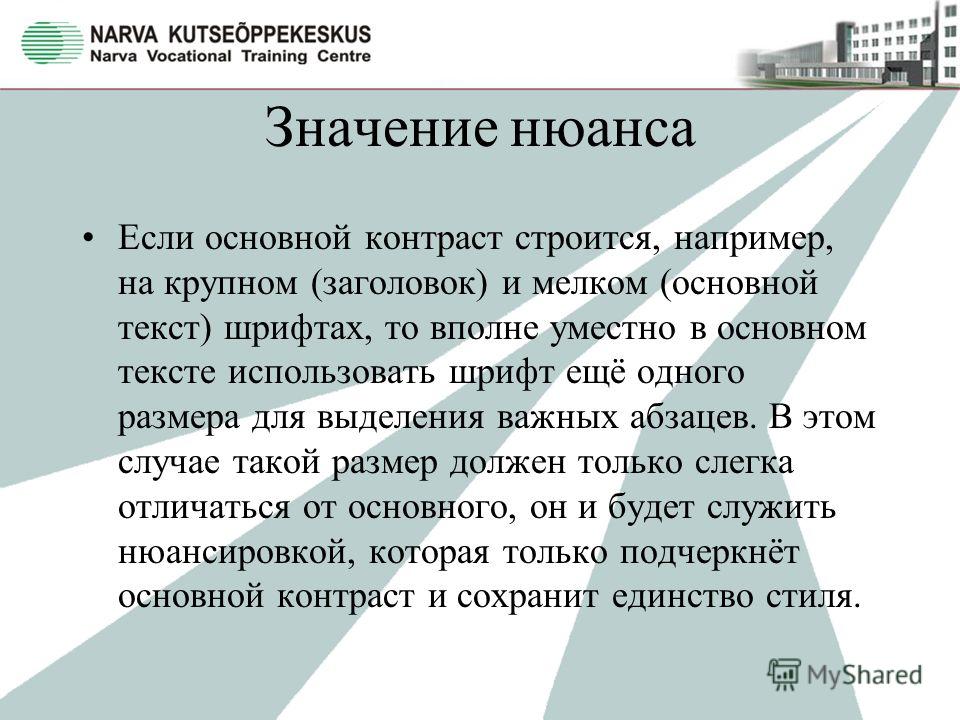 NARVA KUTSEÕPPEKESKUS
Narva Vocational Training Centre

Значение нюанса

• Если основной контраст строится, например, на крупном (заголовок) и мелком (основной текст) шрифтах, то вполне уместно в основном тексте использовать шрифт ещё одного размера для выделения важных абзацев. В этом случае такой размер должен только слегка отличаться от основного, он и будет служить нюансировкой, которая только подчеркнёт основной контраст и сохранит единство стиля.

MyShared